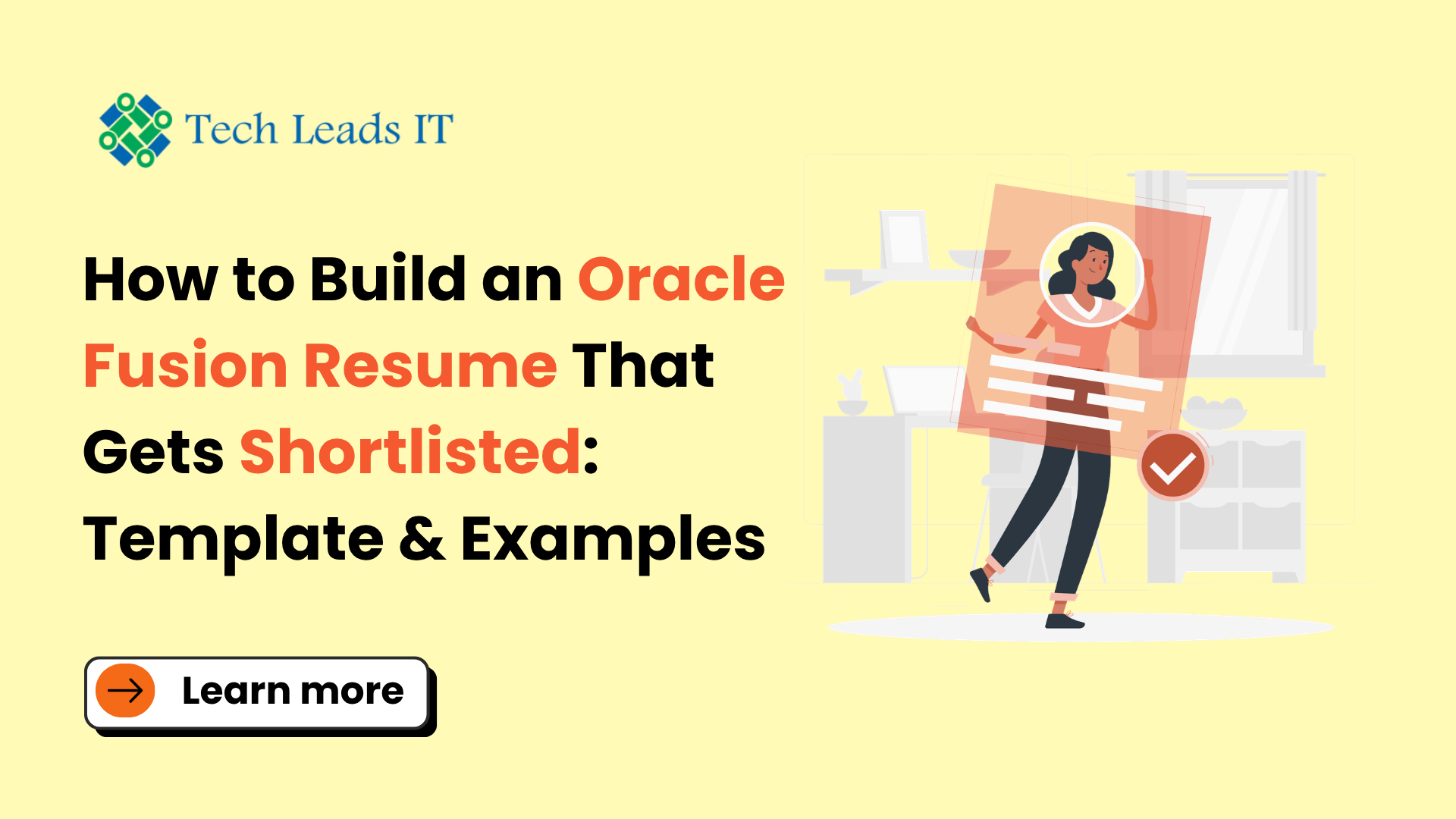 Tech Leads IT

How to Build an Oracle Fusion Resume That Gets Shortlisted: Template & Examples

Learn more